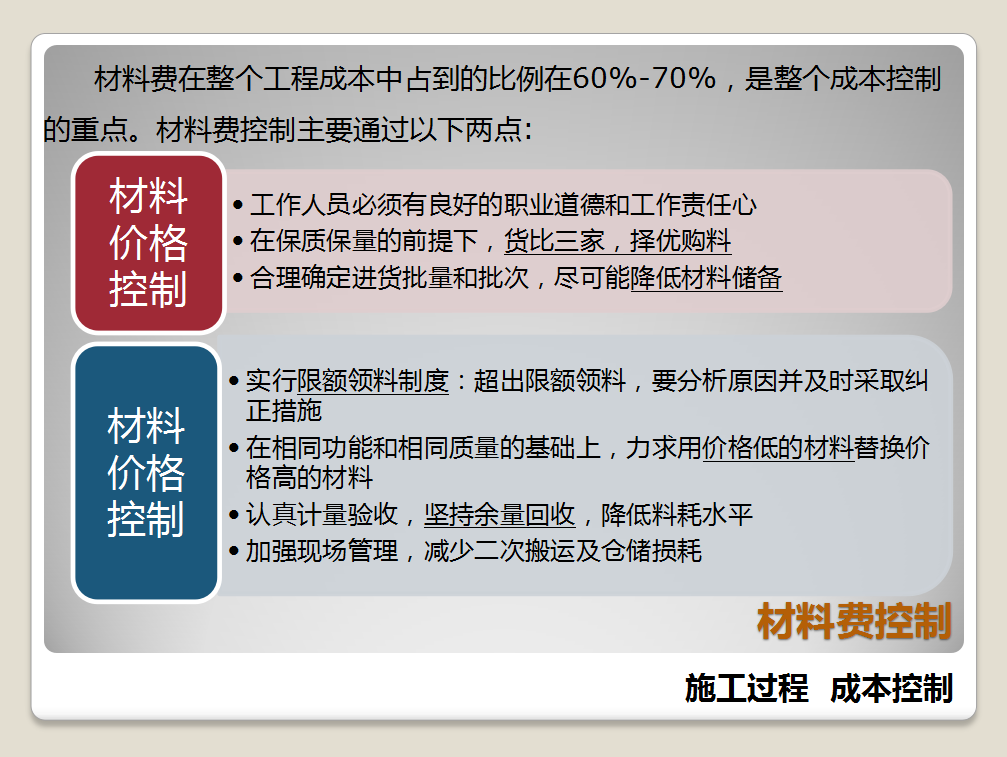 材料费在整个工程成本中占到的比例在60%-70%，是整个成本控制的重点。材料费控制主要通过以下两点:

材料价格控制

• 工作人员必须有良好的职业道德和工作责任心
• 在保质保量的前提下，货比三家，择优购料
• 合理确定进货批量和批次，尽可能降低材料储备

材料价格控制

• 实行限额领料制度：超出限额领料，要分析原因并及时采取纠正措施
• 在相同功能和相同质量的基础上，力求用价格低的材料替换价格高的材料
• 认真计量验收，坚持余量回收，降低料耗水平
• 加强现场管理，减少二次搬运及仓储损耗

材料费控制

施工过程 成本控制